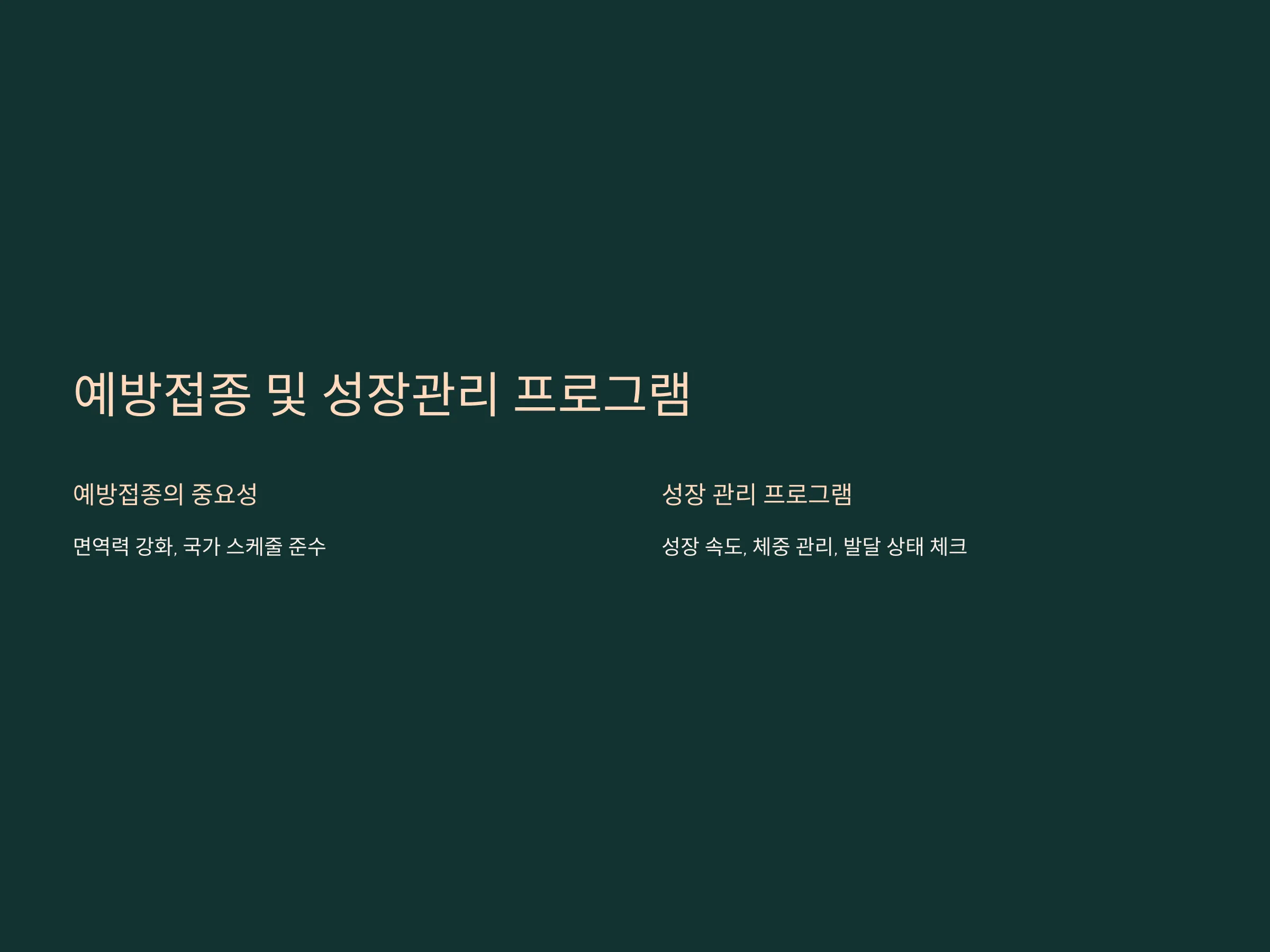 예방접종 및 성장관리 프로그램

예방접종의 중요성

면역력 강화, 국가 스케줄 준수

성장 관리 프로그램

성장 속도, 체중 관리, 발달 상태 체크